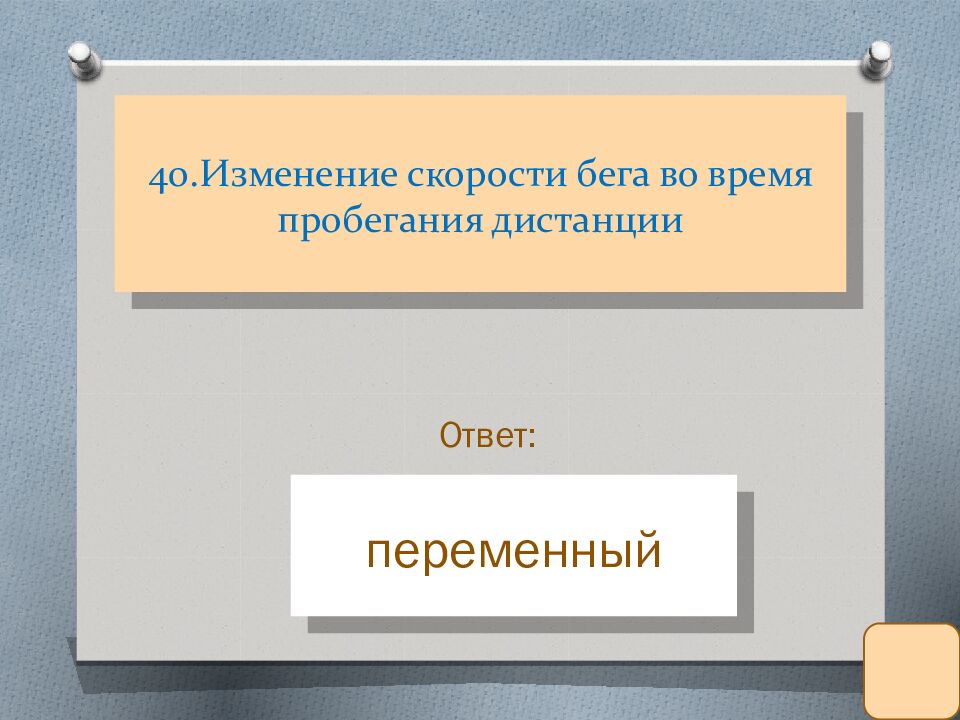 40.Изменение скорости бега во время пробегания дистанции

Ответ:

переменный